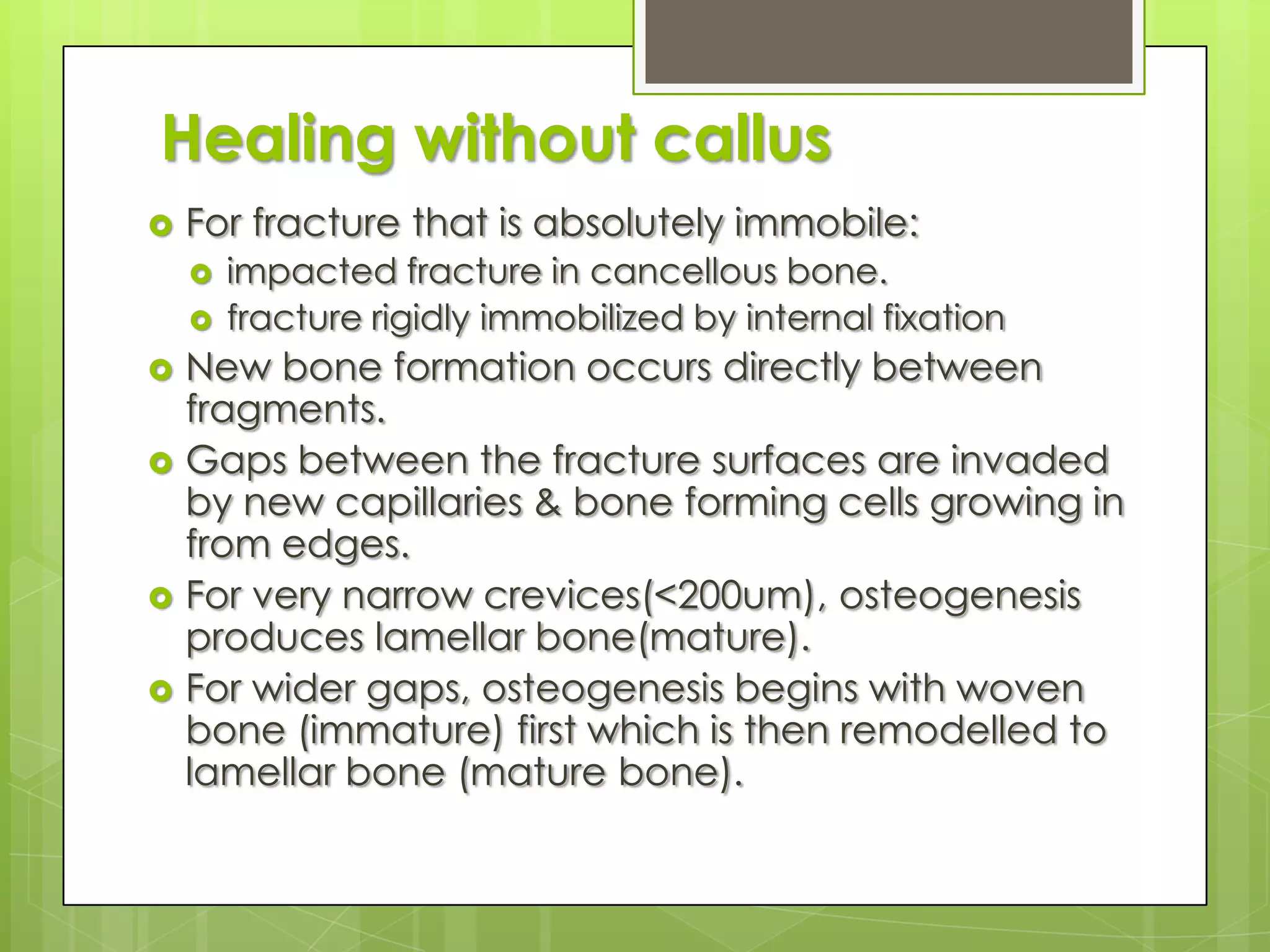 Healing without callus

For fracture that is absolutely immobile:
impacted fracture in cancellous bone.
fracture rigidly immobilized by internal fixation
New bone formation occurs directly between fragments.
Gaps between the fracture surfaces are invaded by new capillaries & bone forming cells growing in from edges.
For very narrow crevices(<200um), osteogenesis produces lamellar bone(mature).
For wider gaps, osteogenesis begins with woven bone (immature) first which is then remodelled to lamellar bone (mature bone).